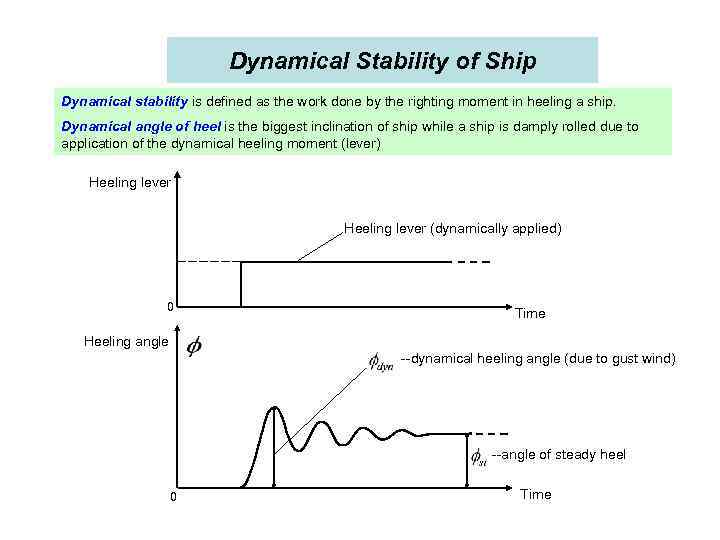 Dynamical Stability of Ship

Dynamical stability is defined as the work done by the righting moment in heeling a ship.

Dynamical angle of heel is the biggest inclination of ship while a ship is damply rolled due to application of the dynamical heeling moment (lever)

Heeling lever

Heeling lever (dynamically applied)

0

Time

Heeling angle $\phi$

$\phi_{dyn}$ --dynamical heeling angle (due to gust wind)

$\phi_{st}$ --angle of steady heel

0

Time